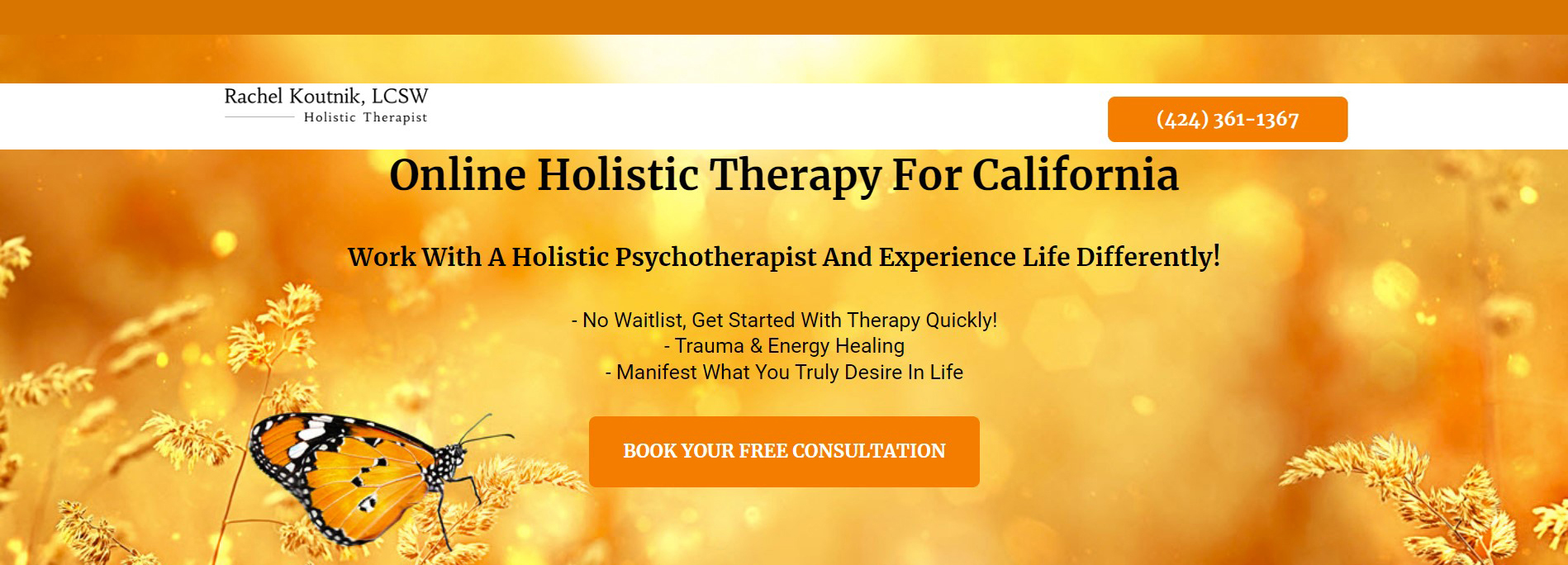 Rachel Koutnik, LCSW
Holistic Therapist

(424) 361-1367

Online Holistic Therapy For California

Work With A Holistic Psychotherapist And Experience Life Differently!

- No Waitlist, Get Started With Therapy Quickly!
- Trauma & Energy Healing
- Manifest What You Truly Desire In Life

BOOK YOUR FREE CONSULTATION